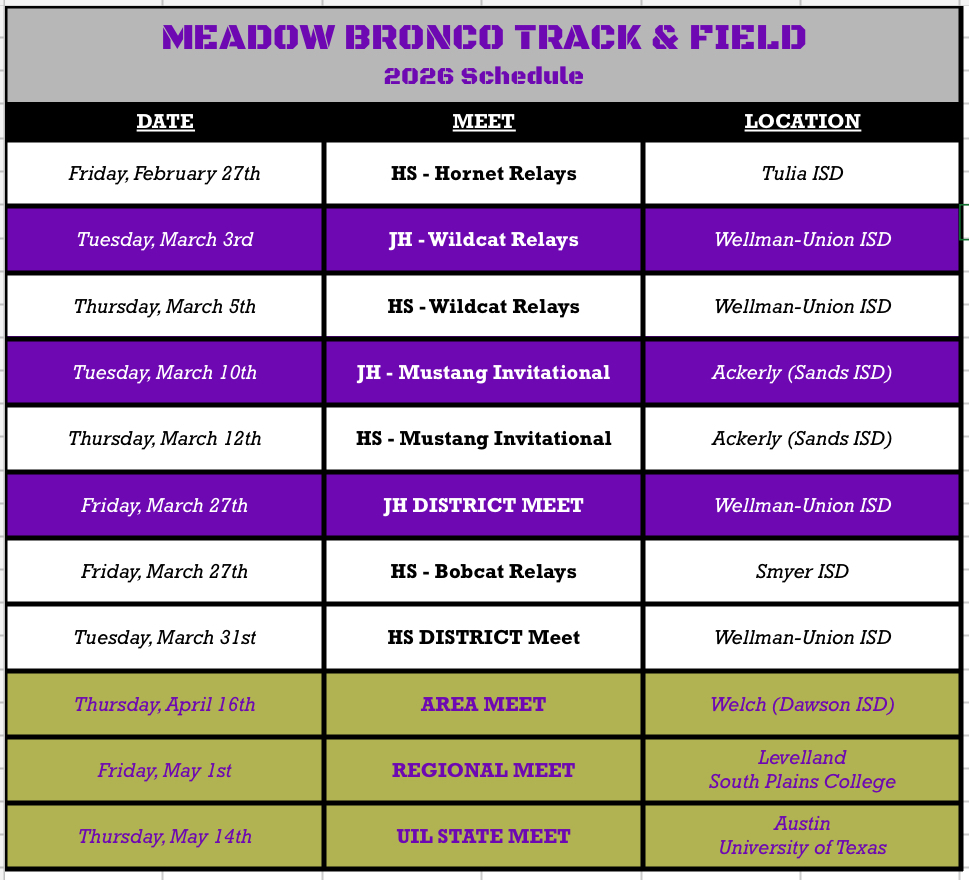 MEADOW BRONCO TRACK & FIELD
2026 Schedule

| DATE | MEET | LOCATION |
|---|---|---|
| Friday, February 27th | HS - Hornet Relays | Tulia ISD |
| Tuesday, March 3rd | JH - Wildcat Relays | Wellman-Union ISD |
| Thursday, March 5th | HS - Wildcat Relays | Wellman-Union ISD |
| Tuesday, March 10th | JH - Mustang Invitational | Ackerly (Sands ISD) |
| Thursday, March 12th | HS - Mustang Invitational | Ackerly (Sands ISD) |
| Friday, March 27th | JH DISTRICT MEET | Wellman-Union ISD |
| Friday, March 27th | HS - Bobcat Relays | Smyer ISD |
| Tuesday, March 31st | HS DISTRICT Meet | Wellman-Union ISD |
| Thursday, April 16th | AREA MEET | Welch (Dawson ISD) |
| Friday, May 1st | REGIONAL MEET | Levelland South Plains College |
| Thursday, May 14th | UIL STATE MEET | Austin University of Texas |